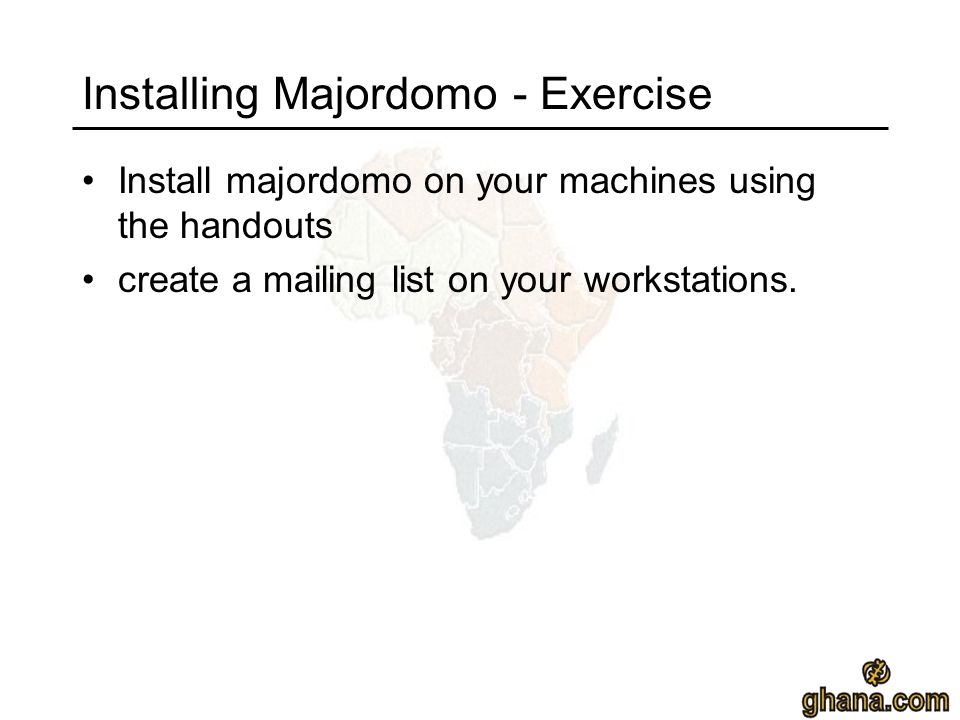 Installing Majordomo - Exercise

• Install majordomo on your machines using the handouts

• create a mailing list on your workstations.

ghana.com